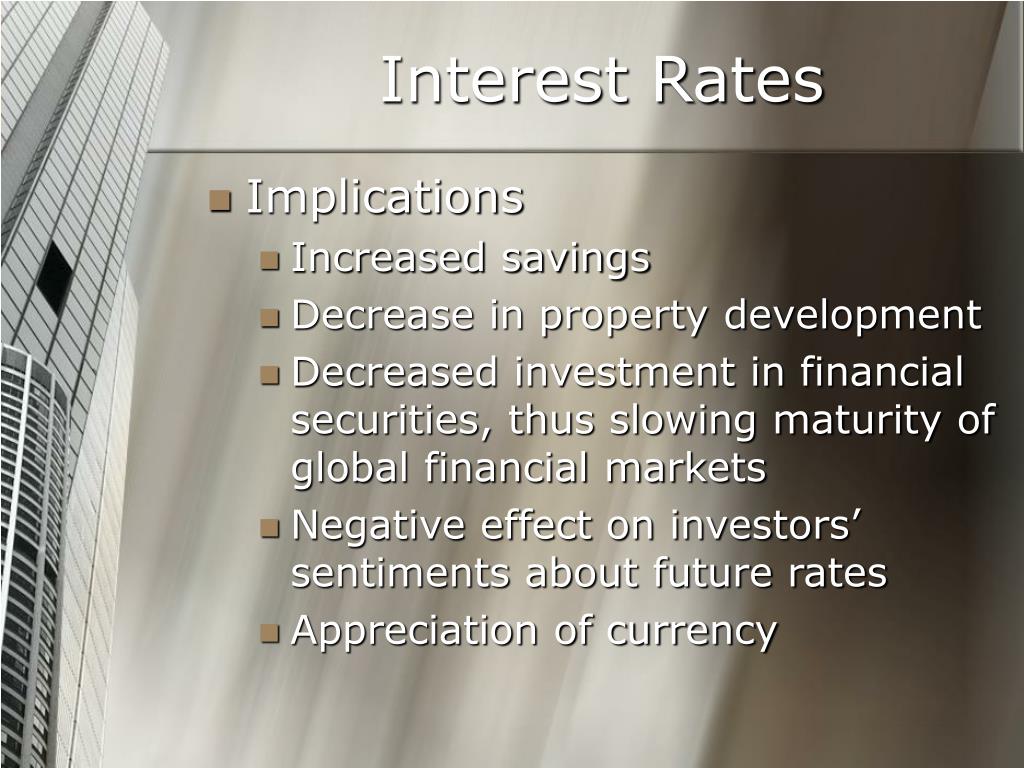 Interest Rates

Implications

Increased savings

Decrease in property development

Decreased investment in financial securities, thus slowing maturity of global financial markets

Negative effect on investors’ sentiments about future rates

Appreciation of currency